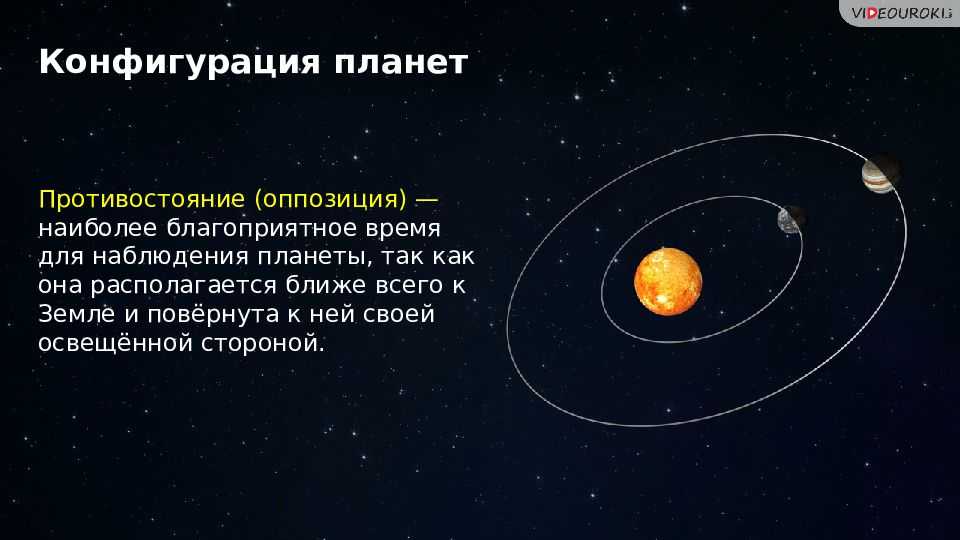 VIDEOUROKI

Конфигурация планет

Противостояние (оппозиция) — наиболее благоприятное время для наблюдения планеты, так как она располагается ближе всего к Земле и повёрнута к ней своей освещённой стороной.